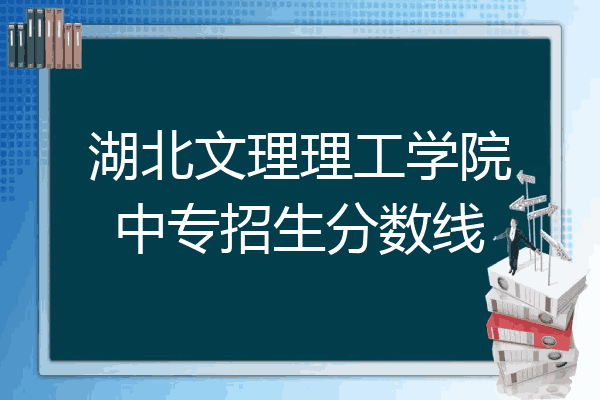 湖北文理理工学院
中专招生分数线